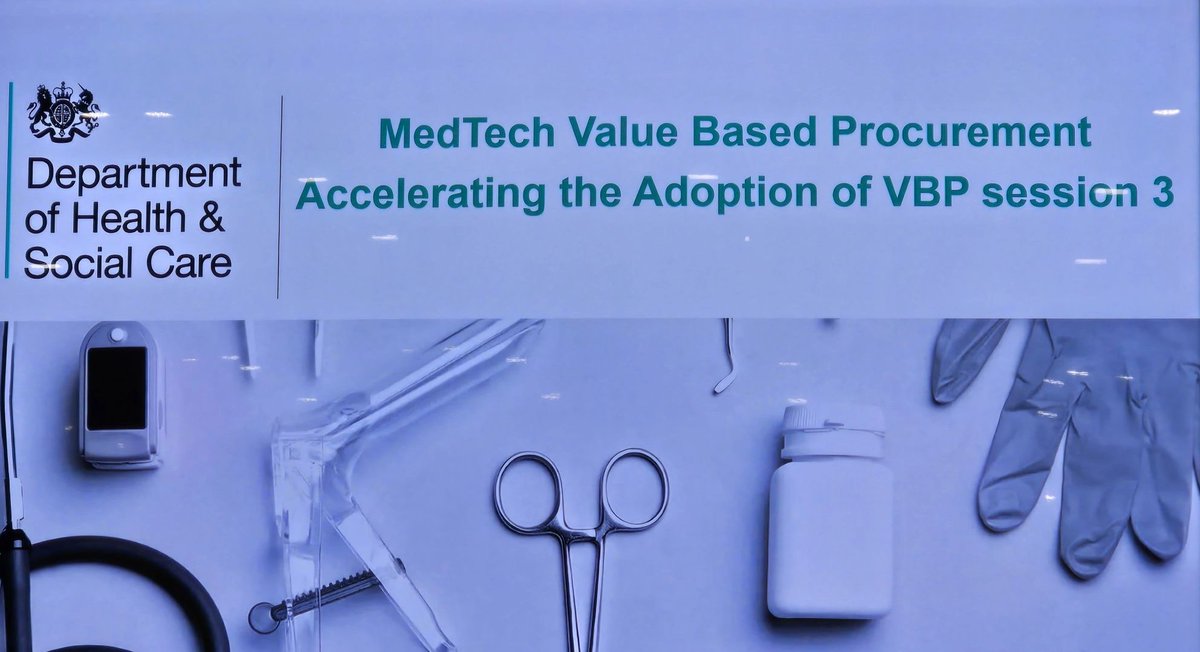 Department of Health & Social Care

MedTech Value Based Procurement
Accelerating the Adoption of VBP session 3